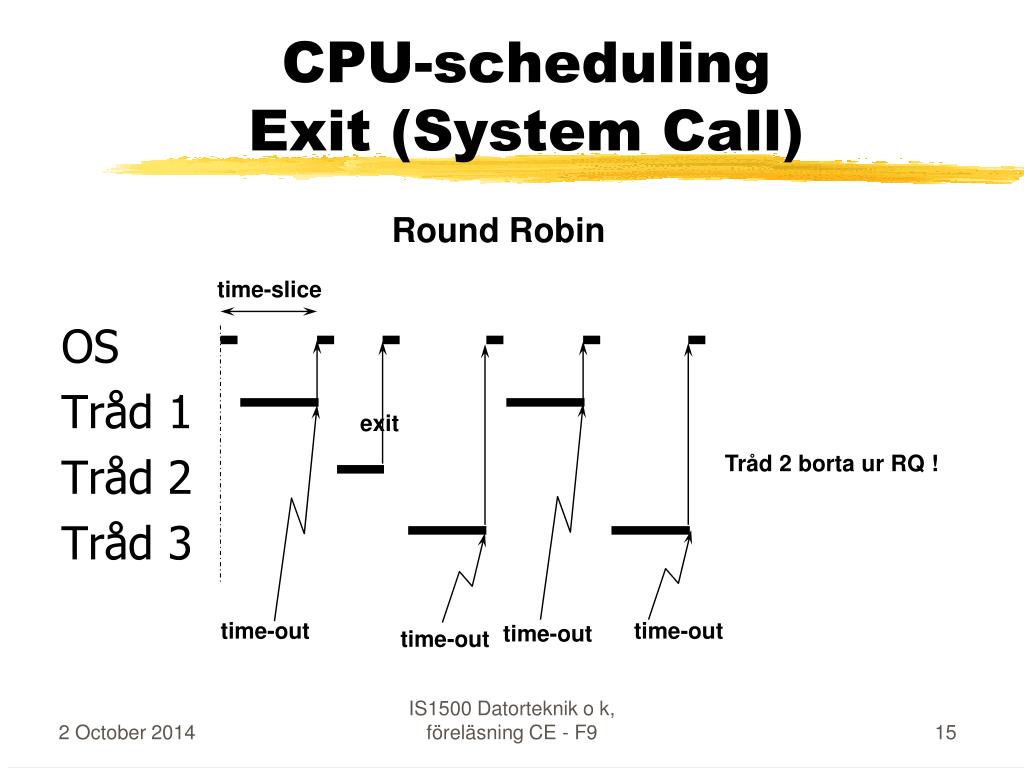 CPU-scheduling
Exit (System Call)

Round Robin

time-slice

OS
Tråd 1
Tråd 2
Tråd 3

exit

Tråd 2 borta ur RQ !

time-out
time-out
time-out
time-out

2 October 2014

IS1500 Datorteknik o k, föreläsning CE - F9

15